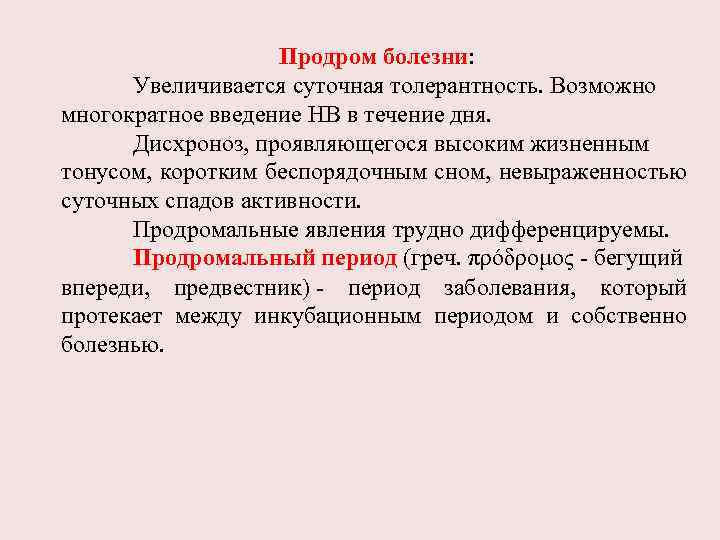 Продром болезни:

Увеличивается суточная толерантность. Возможно многократное введение НВ в течение дня.

Дисхроноз, проявляющегося высоким жизненным тонусом, коротким беспорядочным сном, невыраженностью суточных спадов активности.

Продромальные явления трудно дифференцируемы.

Продромальный период (греч. πρόδρομος - бегущий впереди, предвестник) - период заболевания, который протекает между инкубационным периодом и собственно болезнью.